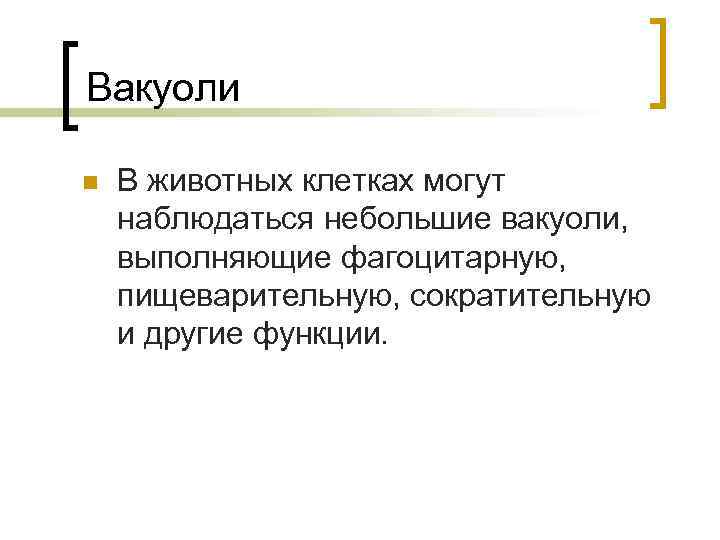 Вакуоли

В животных клетках могут наблюдаться небольшие вакуоли, выполняющие фагоцитарную, пищеварительную, сократительную и другие функции.